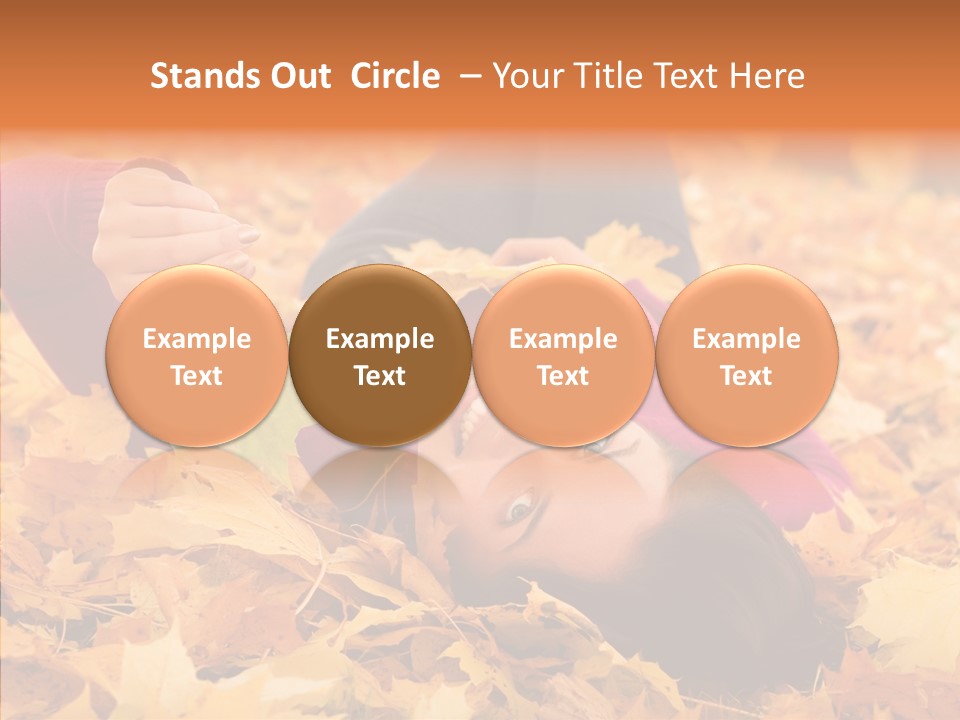 Stands Out Circle – Your Title Text Here

Example Text

Example Text

Example Text

Example Text